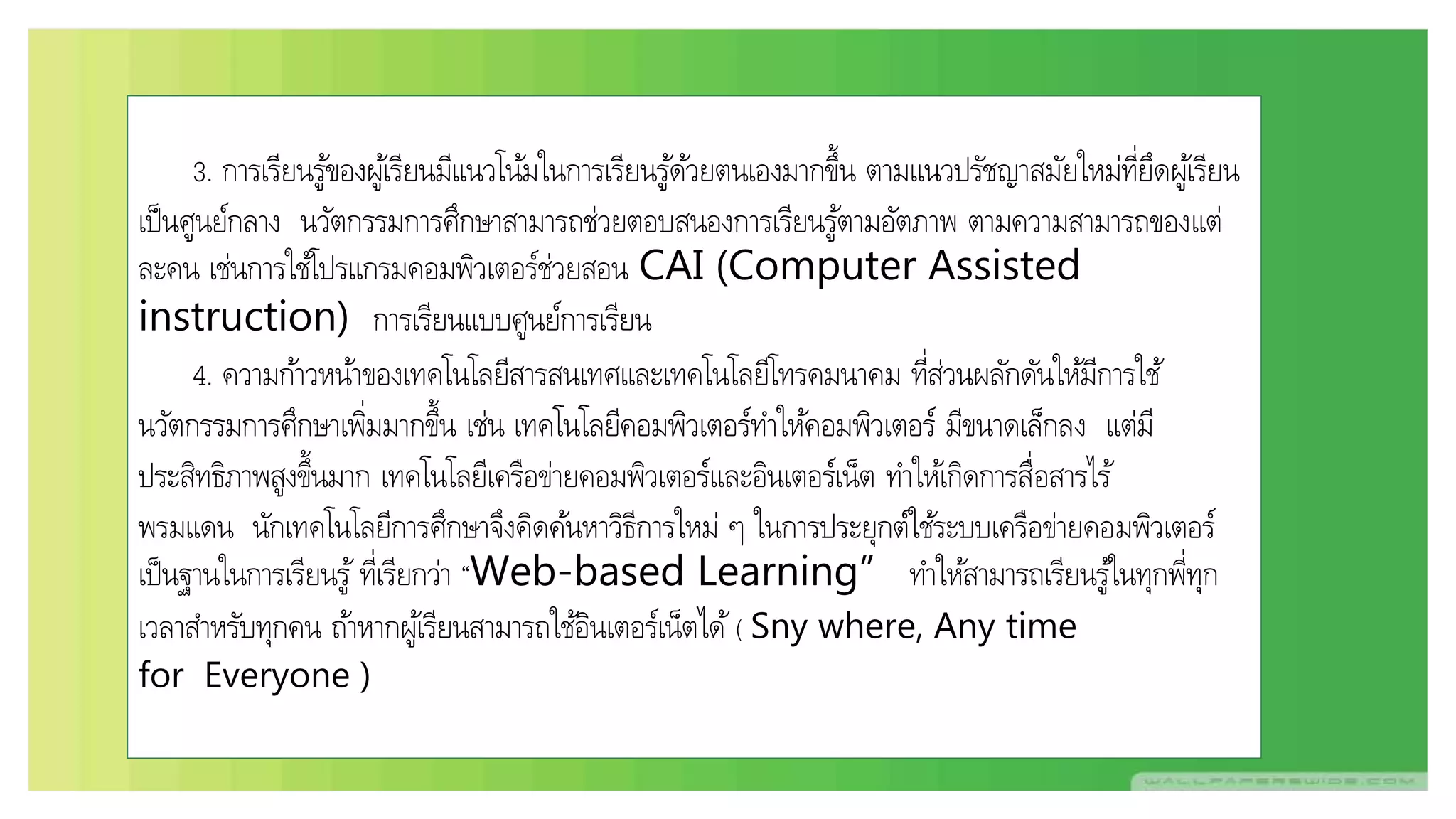 3. การเรียนรู้ของผู้เรียนมีแนวโน้มในการเรียนรู้ด้วยตนเองมากขึ้น ตามแนวปรัชญาสมัยใหม่ที่ยึดผู้เรียนเป็นศูนย์กลาง นวัตกรรมการศึกษาสามารถช่วยตอบสนองการเรียนรู้ตามอัตภาพ ตามความสามารถของแต่ละคน เช่นการใช้โปรแกรมคอมพิวเตอร์ช่วยสอน CAI (Computer Assisted instruction) การเรียนแบบศูนย์การเรียน

4. ความก้าวหน้าของเทคโนโลยีสารสนเทศและเทคโนโลยีโทรคมนาคม ที่ส่วนผลักดันให้มีการใช้นวัตกรรมการศึกษาเพิ่มมากขึ้น เช่น เทคโนโลยีคอมพิวเตอร์ทำให้คอมพิวเตอร์ มีขนาดเล็กลง แต่มีประสิทธิภาพสูงขึ้นมาก เทคโนโลยีเครือข่ายคอมพิวเตอร์และอินเตอร์เน็ต ทำให้เกิดการสื่อสารไร้พรมแดน นักเทคโนโลยีการศึกษาจึงคิดค้นหาวิธีการใหม่ ๆ ในการประยุกต์ใช้ระบบเครือข่ายคอมพิวเตอร์เป็นฐานในการเรียนรู้ ที่เรียกว่า “Web-based Learning” ทำให้สามารถเรียนรู้ในทุกพี่ทุกเวลาสำหรับทุกคน ถ้าหากผู้เรียนสามารถใช้อินเตอร์เน็ตได้ ( Sny where, Any time for Everyone )

WALLPAPERSWIDE.COM